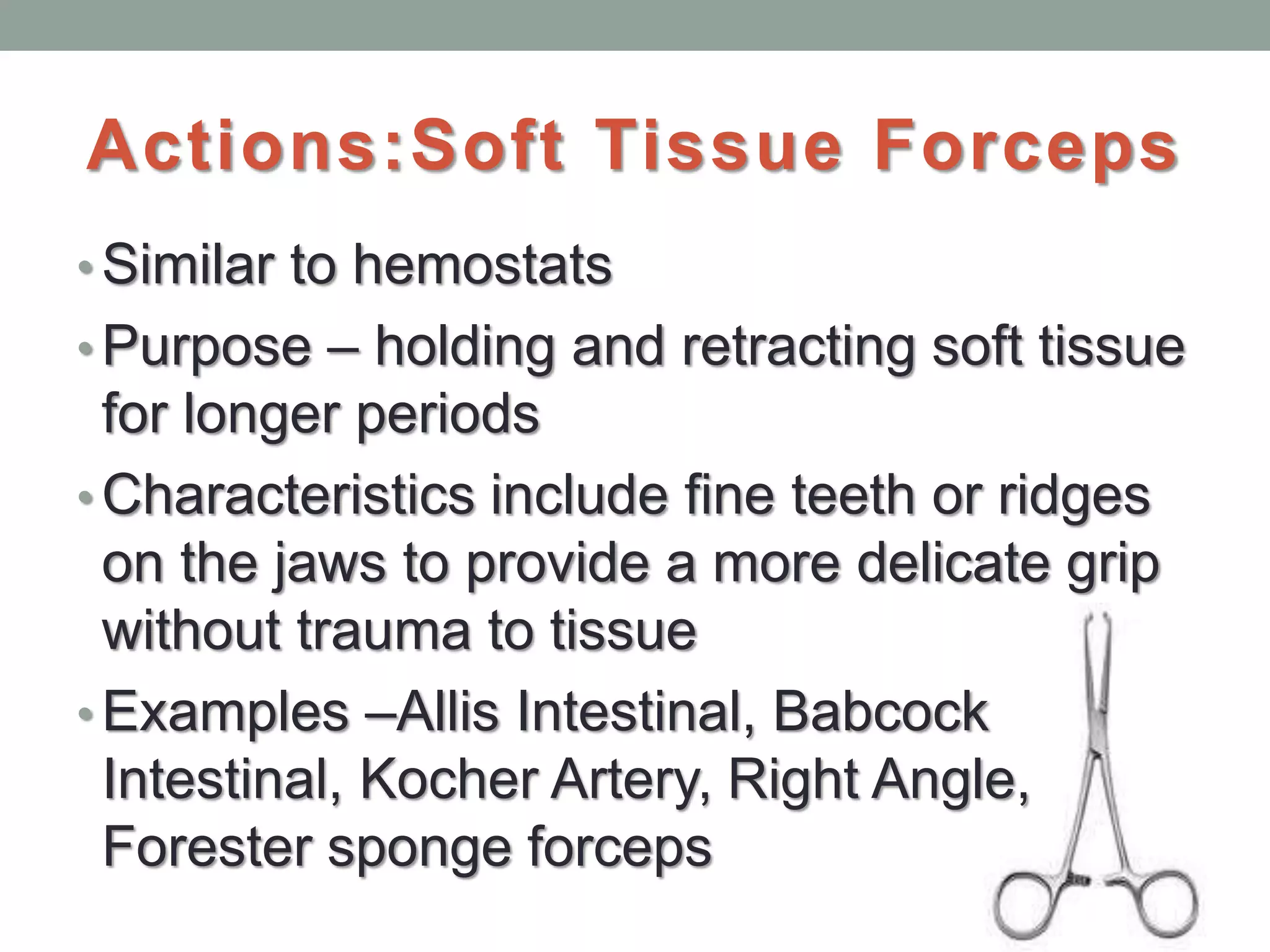 Actions:Soft Tissue Forceps

• Similar to hemostats
• Purpose – holding and retracting soft tissue for longer periods
• Characteristics include fine teeth or ridges on the jaws to provide a more delicate grip without trauma to tissue
• Examples –Allis Intestinal, Babcock Intestinal, Kocher Artery, Right Angle, Forester sponge forceps